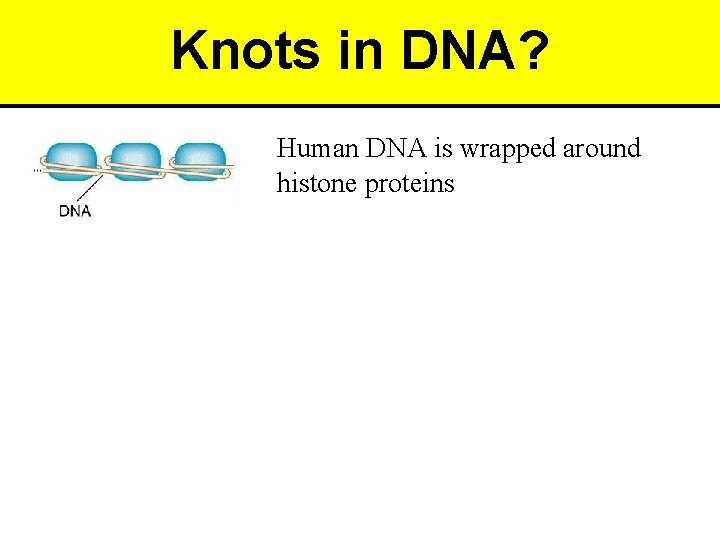 Knots in DNA?

DNA

Human DNA is wrapped around histone proteins